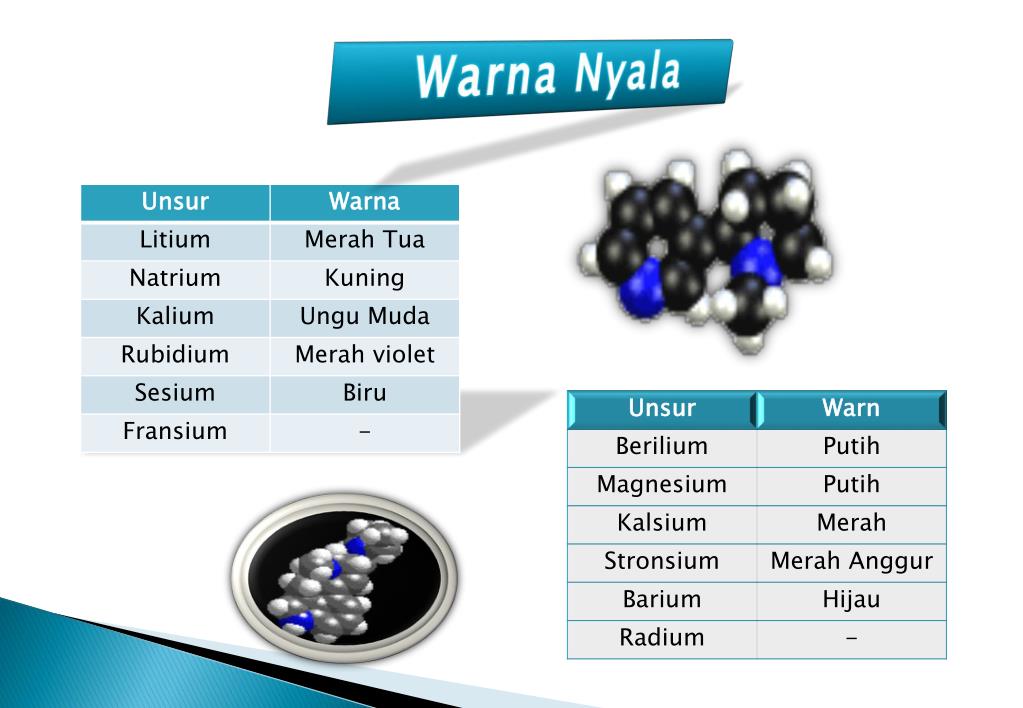 Warna Nyala

| Unsur | Warna |
|---|---|
| Litium | Merah Tua |
| Natrium | Kuning |
| Kalium | Ungu Muda |
| Rubidium | Merah violet |
| Sesium | Biru |
| Fransium | - |

| Unsur | Warn |
|---|---|
| Berilium | Putih |
| Magnesium | Putih |
| Kalsium | Merah |
| Stronsium | Merah Anggur |
| Barium | Hijau |
| Radium | - |